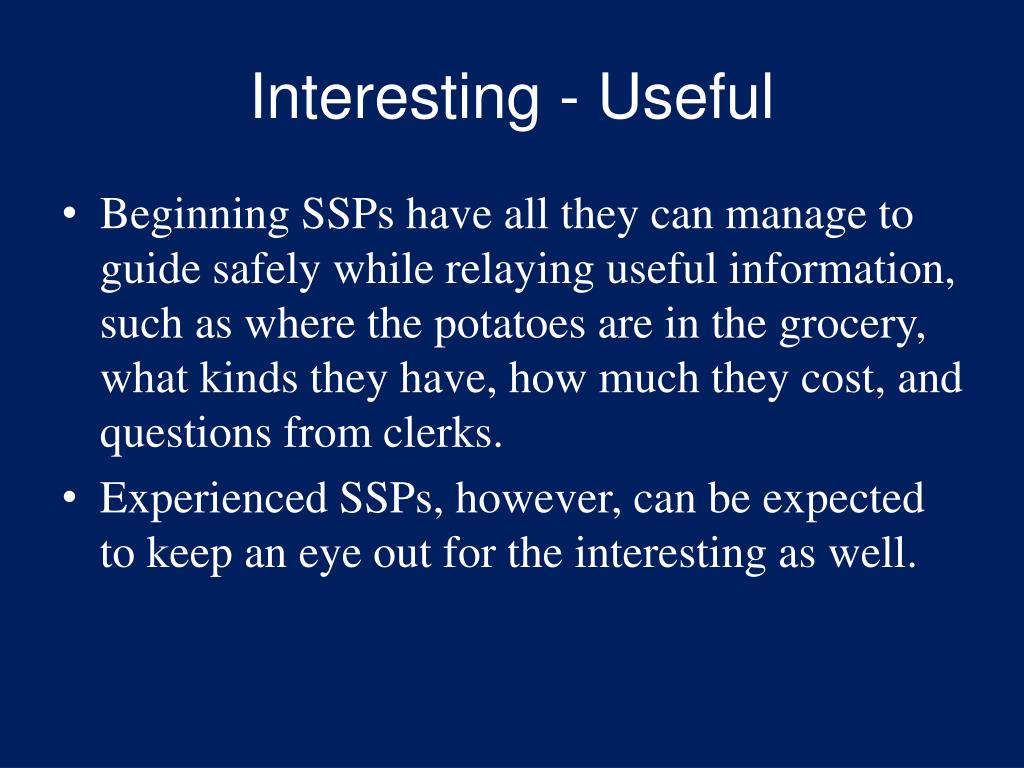 Interesting - Useful

• Beginning SSPs have all they can manage to guide safely while relaying useful information, such as where the potatoes are in the grocery, what kinds they have, how much they cost, and questions from clerks.
• Experienced SSPs, however, can be expected to keep an eye out for the interesting as well.